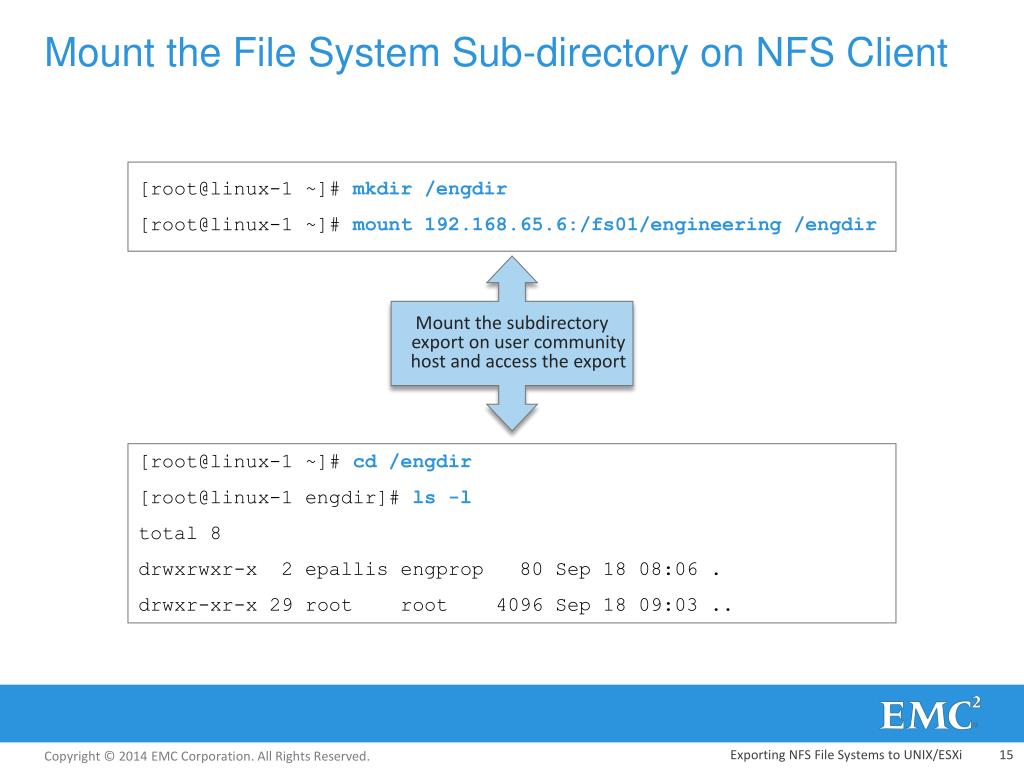 Mount the File System Sub-directory on NFS Client

[root@linux-1 ~]# mkdir /engdir

[root@linux-1 ~]# mount 192.168.65.6:/fs01/engineering /engdir

Mount the subdirectory export on user community host and access the export

[root@linux-1 ~]# cd /engdir

[root@linux-1 engdir]# ls -l

total 8

drwxrwxr-x 2 epallis engprop 80 Sep 18 08:06 .

drwxr-xr-x 29 root root 4096 Sep 18 09:03 ..

EMC$^2$

Copyright © 2014 EMC Corporation. All Rights Reserved.

Exporting NFS File Systems to UNIX/ESXi

15